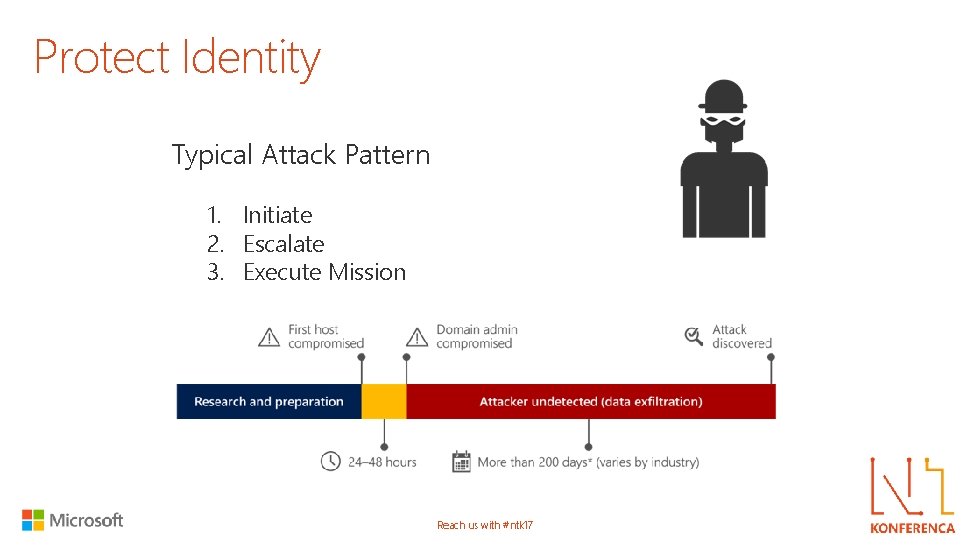 Protect Identity

Typical Attack Pattern

1. Initiate
2. Escalate
3. Execute Mission

First host compromised

Domain admin compromised

Attack discovered

Research and preparation

Attacker undetected (data exfiltration)

24–48 hours

More than 200 days* (varies by industry)

Microsoft

Reach us with #ntk17

KONFERENCA